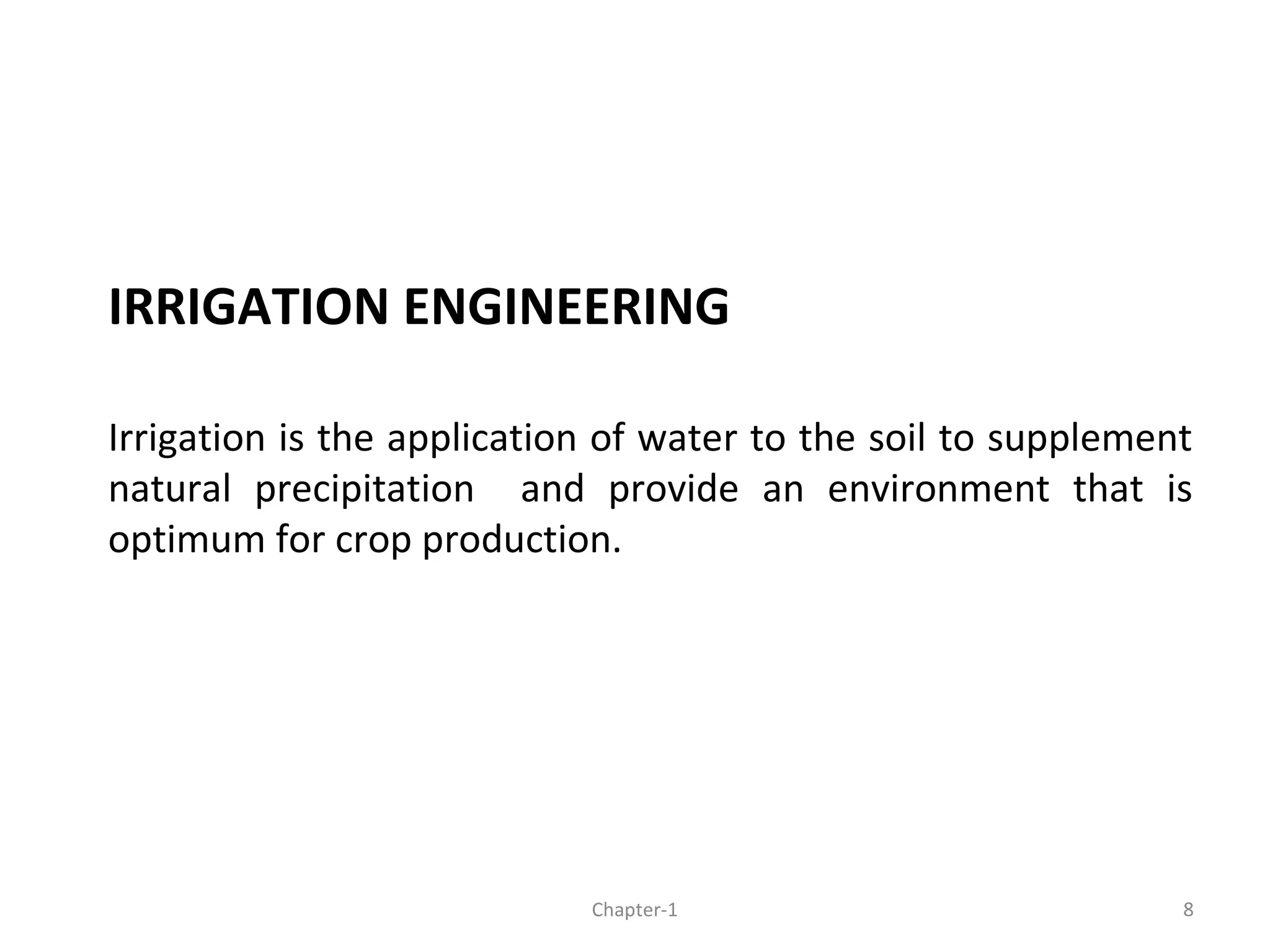 IRRIGATION ENGINEERING

Irrigation is the application of water to the soil to supplement natural precipitation and provide an environment that is optimum for crop production.

Chapter-1

8